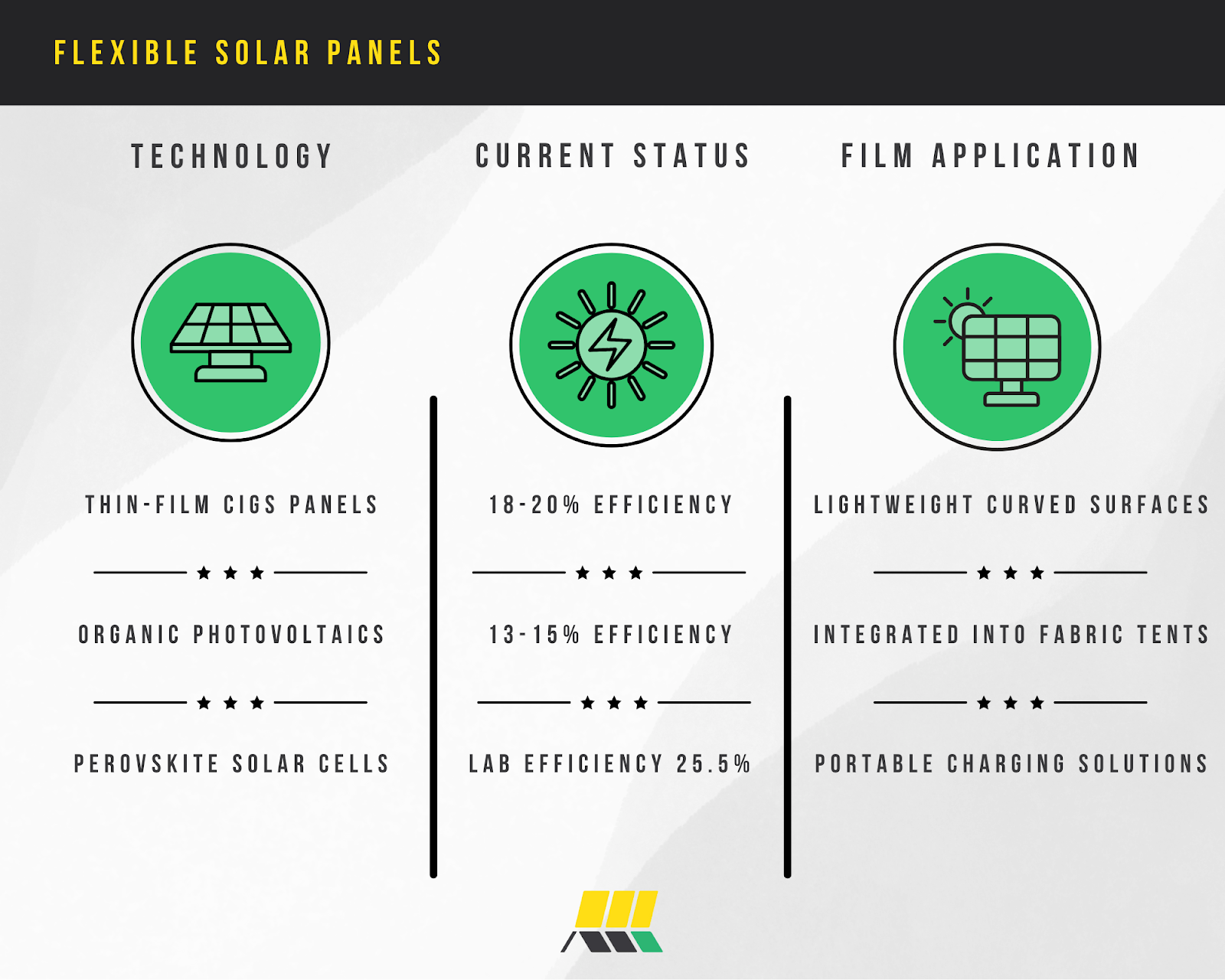 FLEXIBLE SOLAR PANELS

TECHNOLOGY

THIN-FILM CIGS PANELS

ORGANIC PHOTOVOLTAICS

PEROVSKITE SOLAR CELLS

CURRENT STATUS

18-20% EFFICIENCY

13-15% EFFICIENCY

LAB EFFICIENCY 25.5%

FILM APPLICATION

LIGHTWEIGHT CURVED SURFACES

INTEGRATED INTO FABRIC TENTS

PORTABLE CHARGING SOLUTIONS